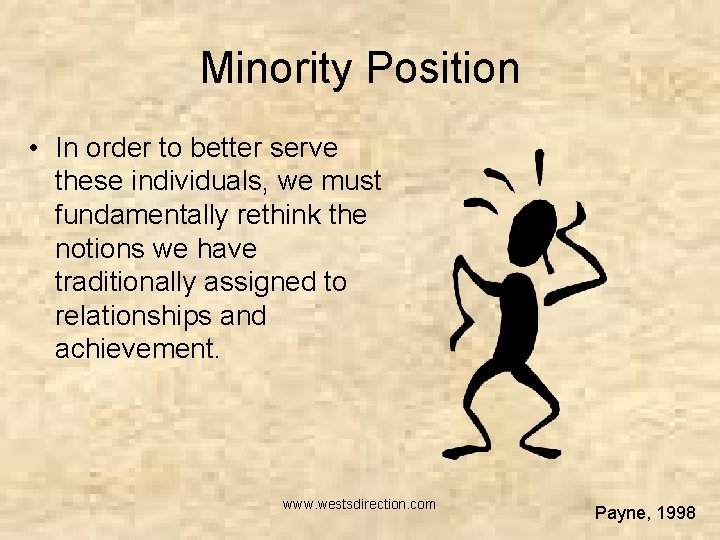 Minority Position

• In order to better serve these individuals, we must fundamentally rethink the notions we have traditionally assigned to relationships and achievement.

www.westsdirection.com

Payne, 1998